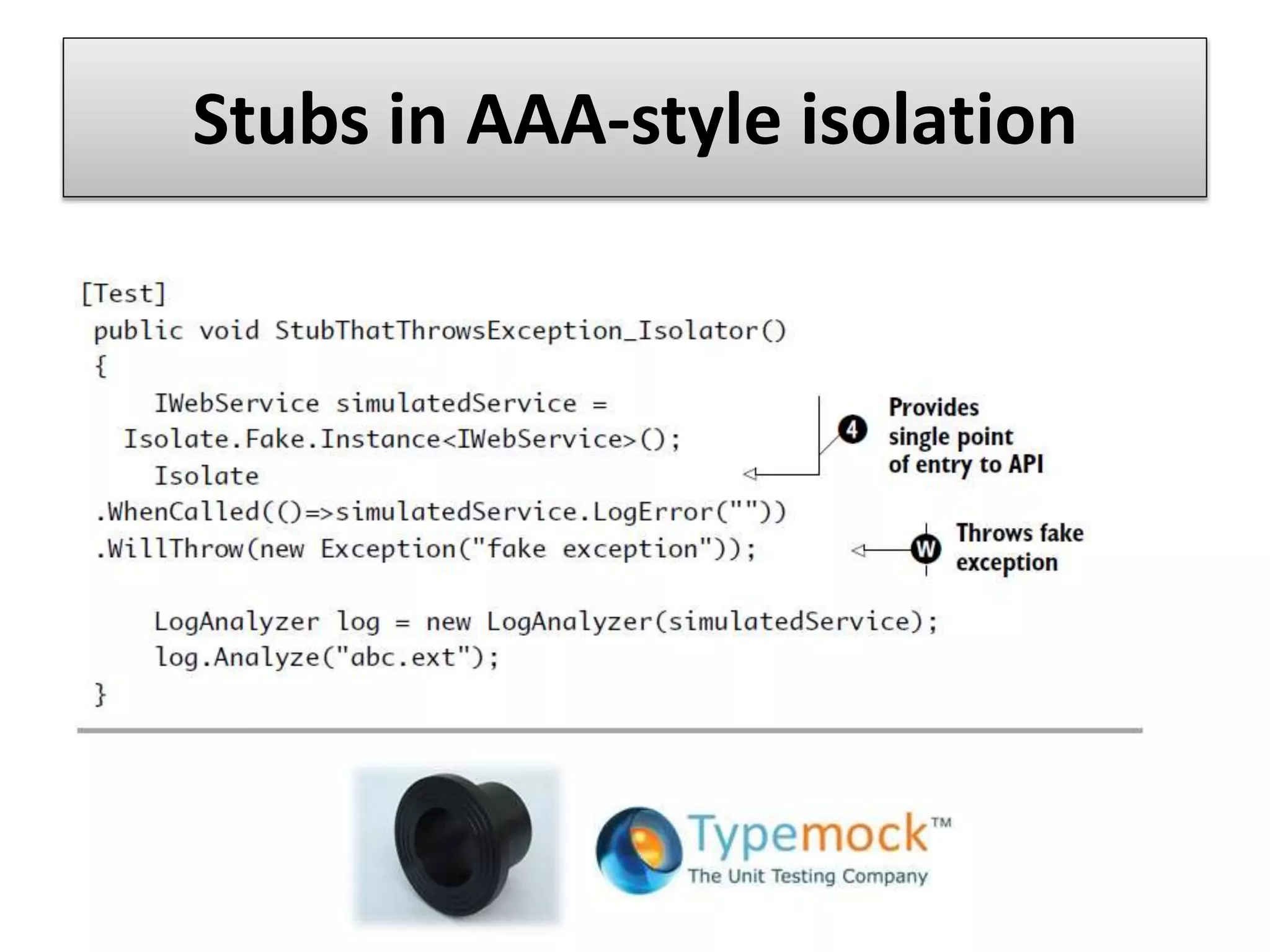 Stubs in AAA-style isolation

[Test]
public void StubThatThrowsException_Isolator()
{
IWebService simulatedService =
Isolate.Fake.Instance<IWebService>();
Isolate
.WhenCalled(()=>simulatedService.LogError(""))
.WillThrow(new Exception("fake exception"));

LogAnalyzer log = new LogAnalyzer(simulatedService);
log.Analyze("abc.ext");
}

4 Provides single point of entry to API

W Throws fake exception

Typemock™
The Unit Testing Company